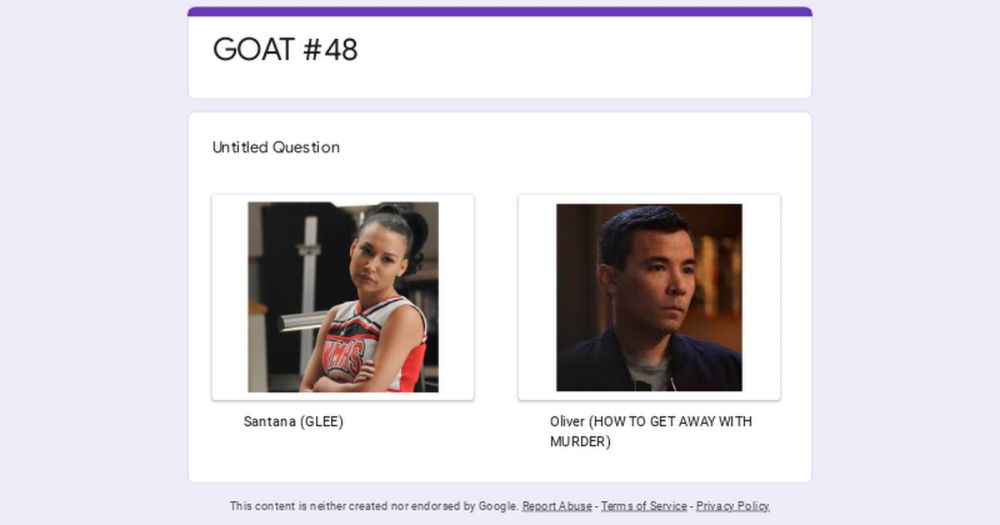 GOAT #48

Untitled Question

WMHS

Santana (GLEE)

Oliver (HOW TO GET AWAY WITH MURDER)

This content is neither created nor endorsed by Google. Report Abuse - Terms of Service - Privacy Policy